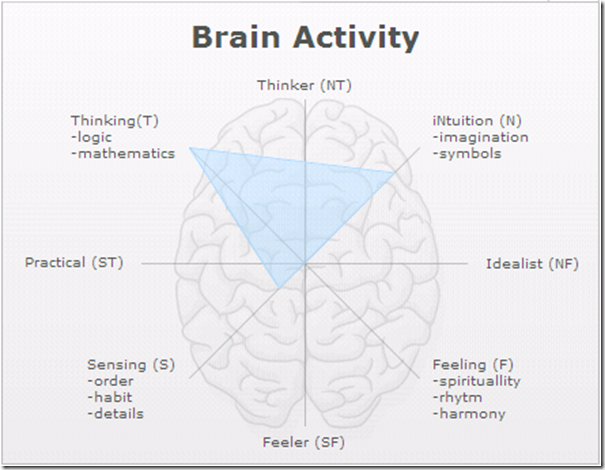 Brain Activity

Thinker (NT)

Thinking(T)
-logic
-mathematics

iNtuition (N)
-imagination
-symbols

Practical (ST)

Idealist (NF)

Sensing (S)
-order
-habit
-details

Feeling (F)
-spirituallity
-rhytm
-harmony

Feeler (SF)